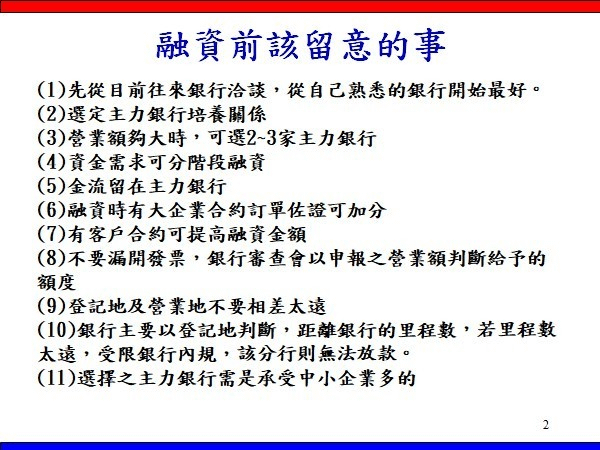 融資前該留意的事

(1)先從目前往來銀行洽談，從自己熟悉的銀行開始最好。
(2)選定主力銀行培養關係
(3)營業額夠大時，可選2~3家主力銀行
(4)資金需求可分階段融資
(5)金流留在主力銀行
(6)融資時有大企業合約訂單佐證可加分
(7)有客戶合約可提高融資金額
(8)不要漏開發票，銀行審查會以申報之營業額判斷給予的額度
(9)登記地及營業地不要相差太遠
(10)銀行主要以登記地判斷，距離銀行的里程數，若里程數太遠，受限銀行內規，該分行則無法放款。
(11)選擇之主力銀行需是承受中小企業多的

2